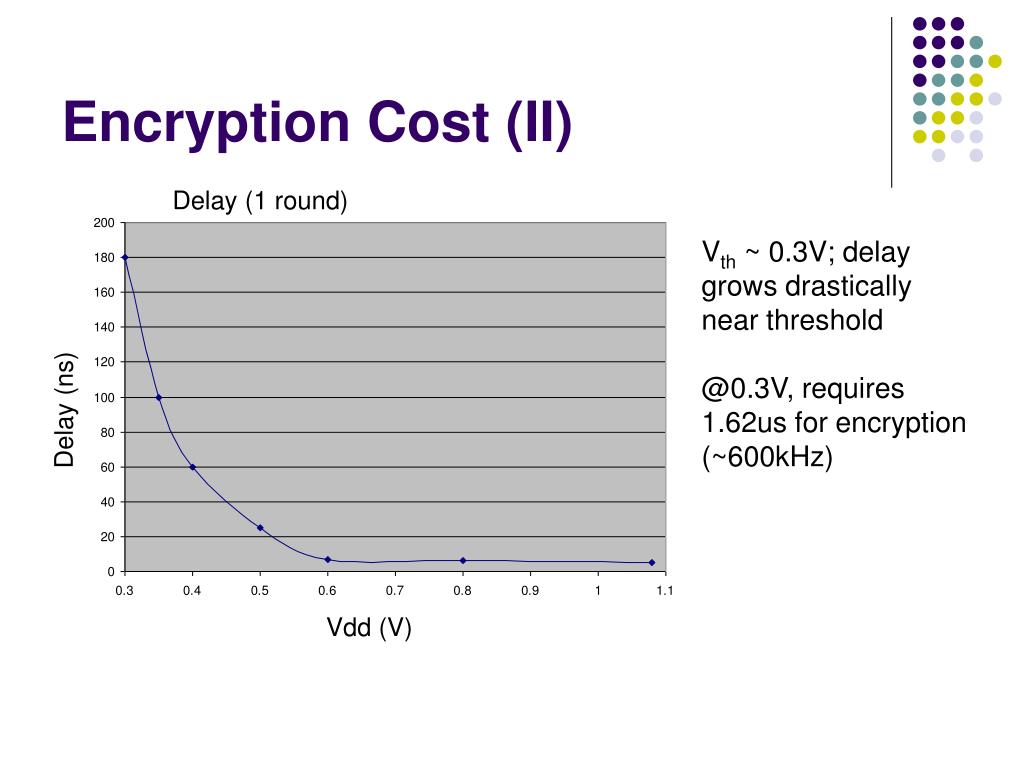 Encryption Cost (II)

Delay (1 round)

200
180
160
140
120
100
80
60
40
20
0

Delay (ns)

0.3 0.4 0.5 0.6 0.7 0.8 0.9 1 1.1

Vdd (V)

$V_{th}$ ~ 0.3V; delay grows drastically near threshold

@0.3V, requires 1.62us for encryption (~600kHz)